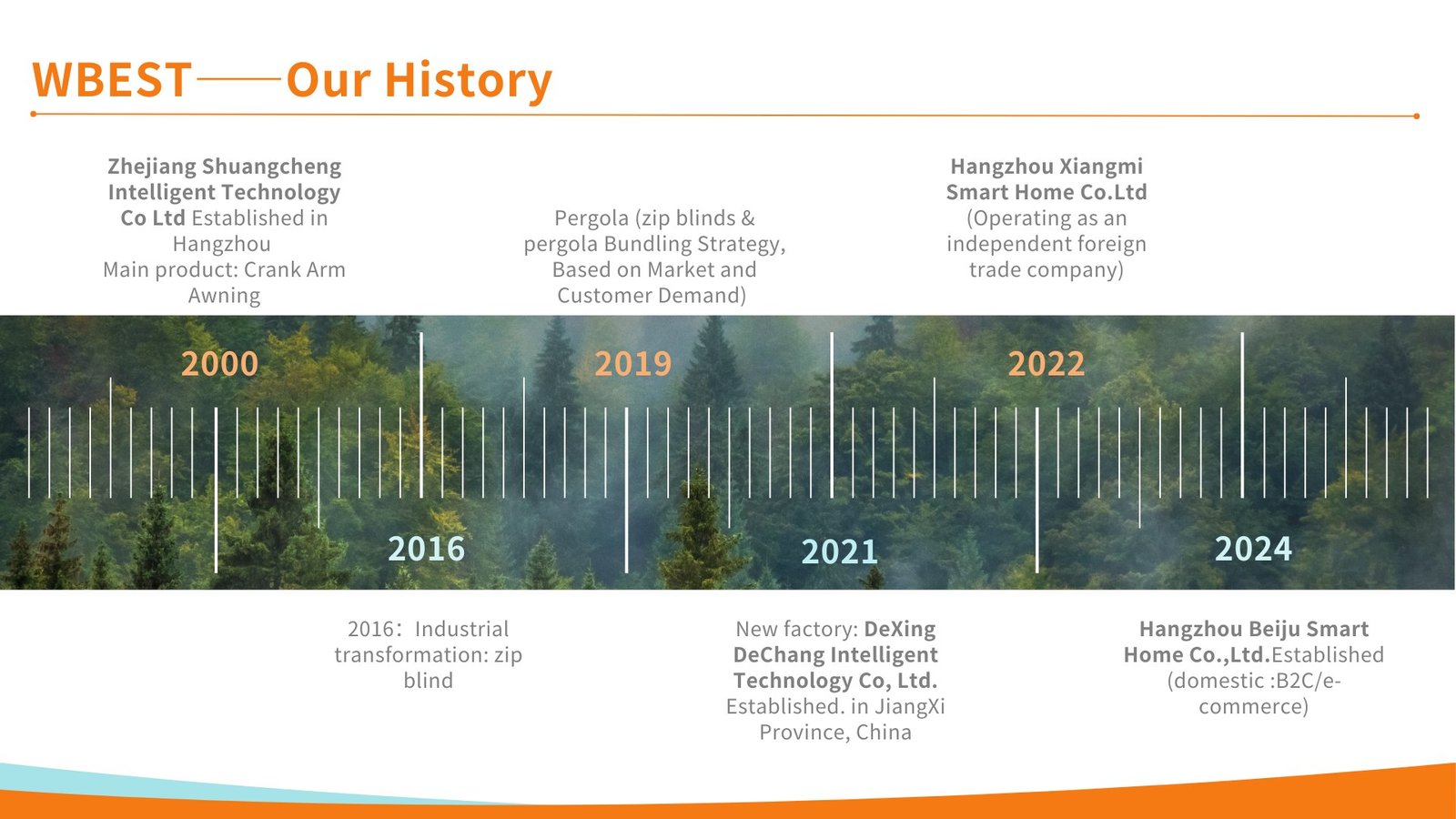 WBEST——Our History

Zhejiang Shuangcheng Intelligent Technology Co Ltd Established in Hangzhou
Main product: Crank Arm Awning

Pergola (zip blinds & pergola Bundling Strategy, Based on Market and Customer Demand)

Hangzhou Xiangmi Smart Home Co.Ltd (Operating as an independent foreign trade company)

2000

2019

2022

2016

2021

2024

2016：Industrial transformation: zip blind

New factory: DeXing DeChang Intelligent Technology Co, Ltd. Established. in JiangXi Province, China

Hangzhou Beiju Smart Home Co.,Ltd.Established (domestic :B2C/e-commerce)